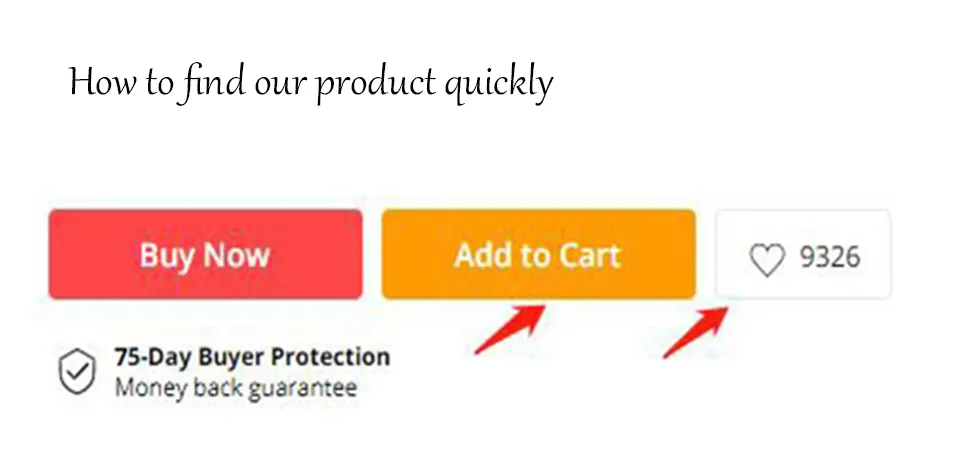 How to find our product quickly

Buy Now

Add to Cart

9326

75-Day Buyer Protection
Money back guarantee